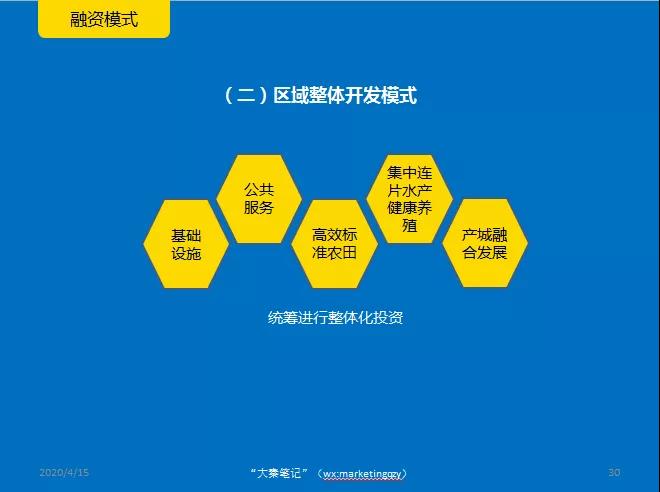 融资模式

（二）区域整体开发模式

基础设施

公共服务

高效标准农田

集中连片水产健康养殖

产城融合发展

统筹进行整体化投资

2020/4/15

“大秦笔记”（wx:marketingqzy）

30